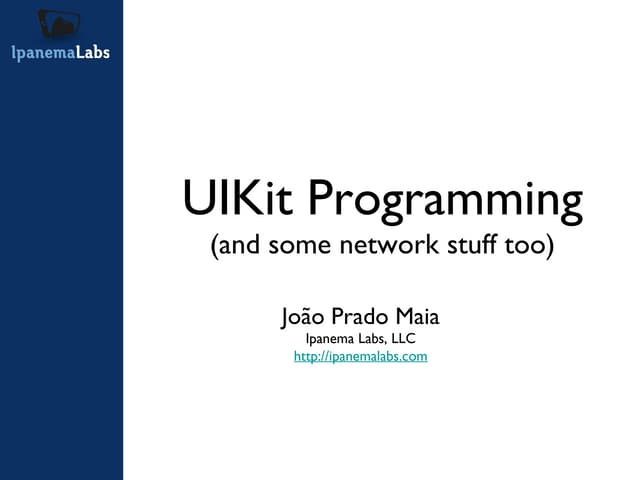 IpanemaLabs

UIKit Programming
(and some network stuff too)

João Prado Maia
Ipanema Labs, LLC
http://ipanemalabs.com